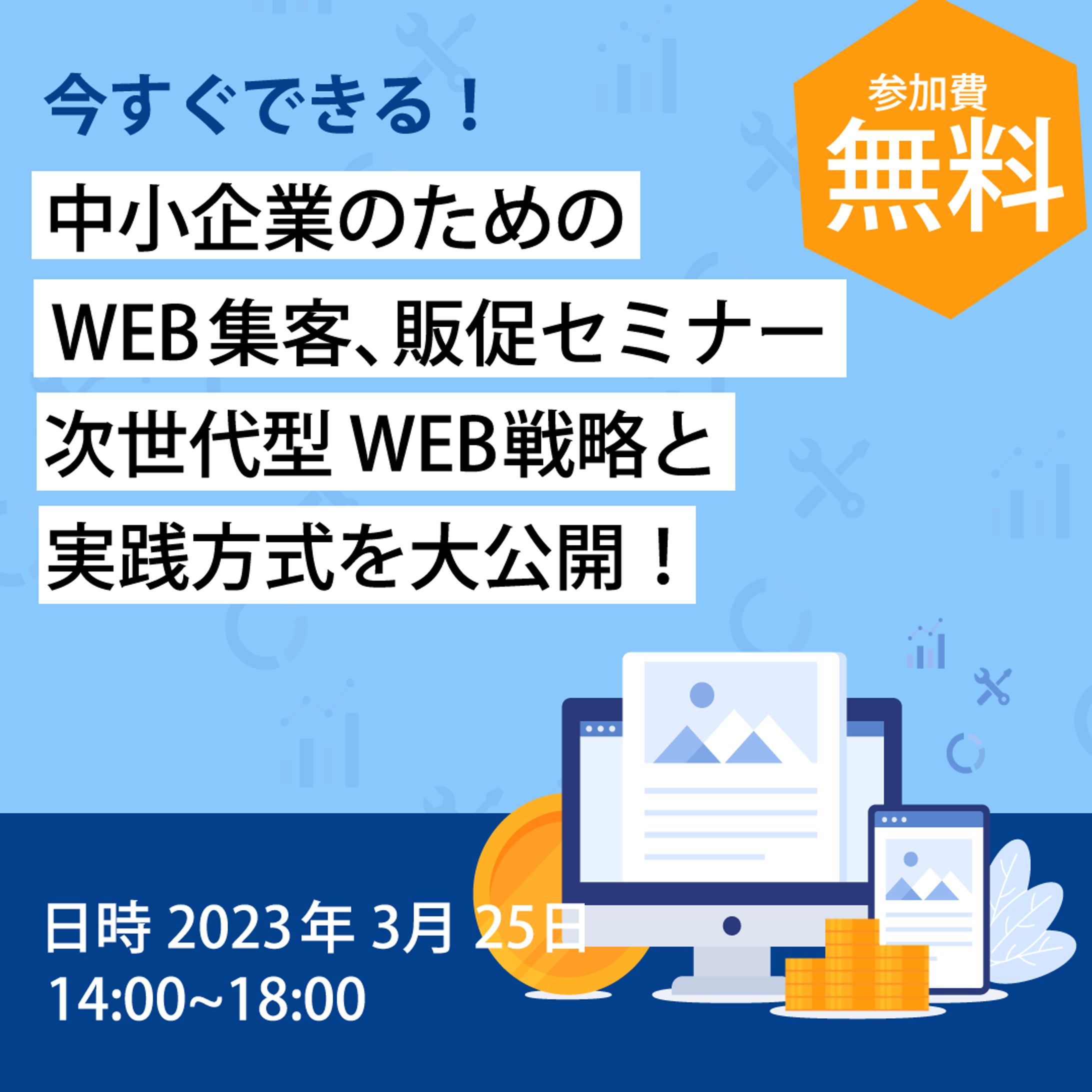 今すぐできる！

参加費
無料

中小企業のための
WEB集客、販促セミナー
次世代型 WEB戦略と
実践方式を大公開！

日時 2023年 3月 25日
14:00~18:00